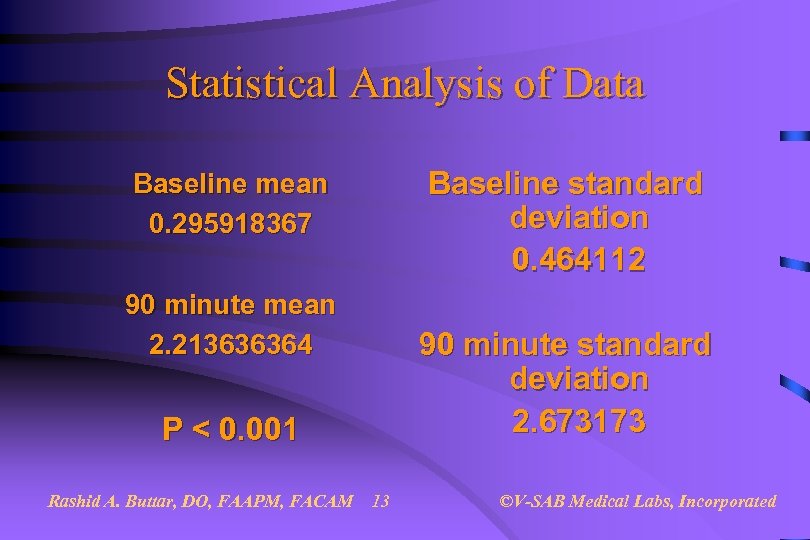 Statistical Analysis of Data

Baseline mean
0.295918367

90 minute mean
2.213636364

P < 0.001

Baseline standard deviation
0.464112

90 minute standard deviation
2.673173

Rashid A. Buttar, DO, FAAPM, FACAM 13

©V-SAB Medical Labs, Incorporated